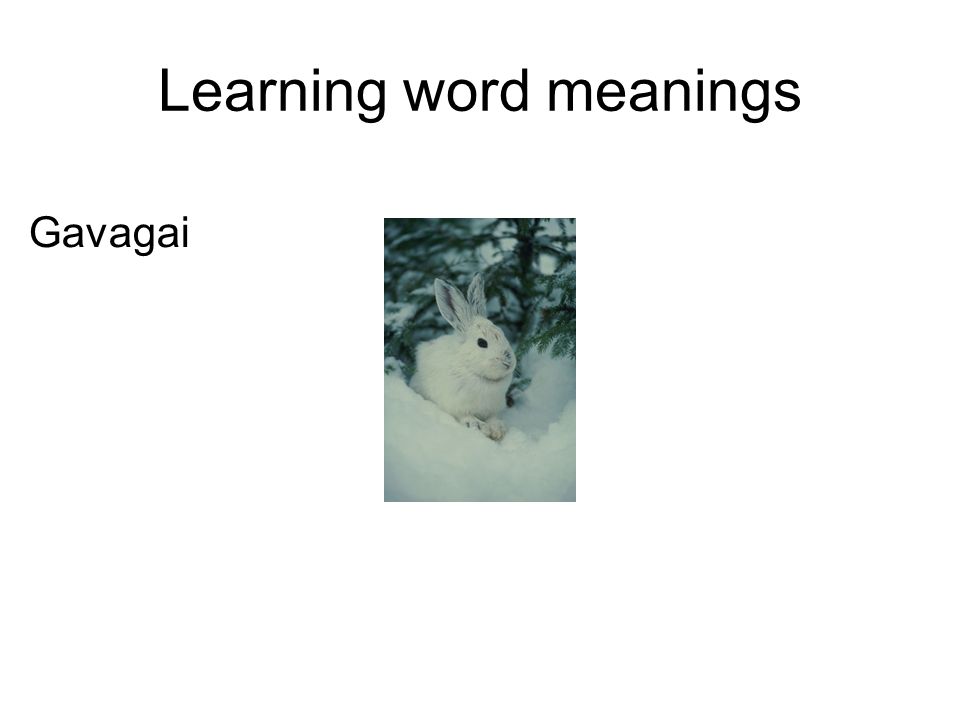 Learning word meanings

Gavagai